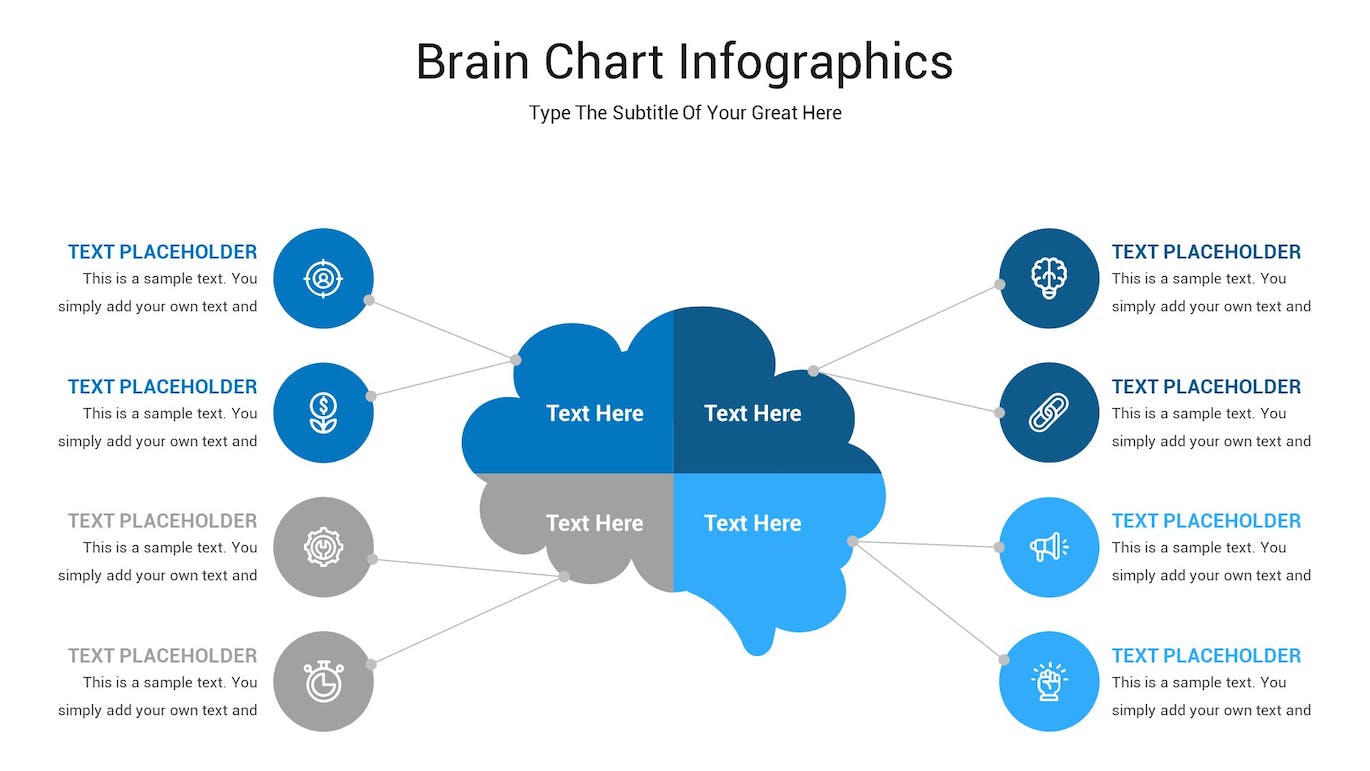 Brain Chart Infographics

Type The Subtitle Of Your Great Here

TEXT PLACEHOLDER
This is a sample text. You simply add your own text and

TEXT PLACEHOLDER
This is a sample text. You simply add your own text and

TEXT PLACEHOLDER
This is a sample text. You simply add your own text and

TEXT PLACEHOLDER
This is a sample text. You simply add your own text and

Text Here

Text Here

Text Here

Text Here

TEXT PLACEHOLDER
This is a sample text. You simply add your own text and

TEXT PLACEHOLDER
This is a sample text. You simply add your own text and

TEXT PLACEHOLDER
This is a sample text. You simply add your own text and

TEXT PLACEHOLDER
This is a sample text. You simply add your own text and